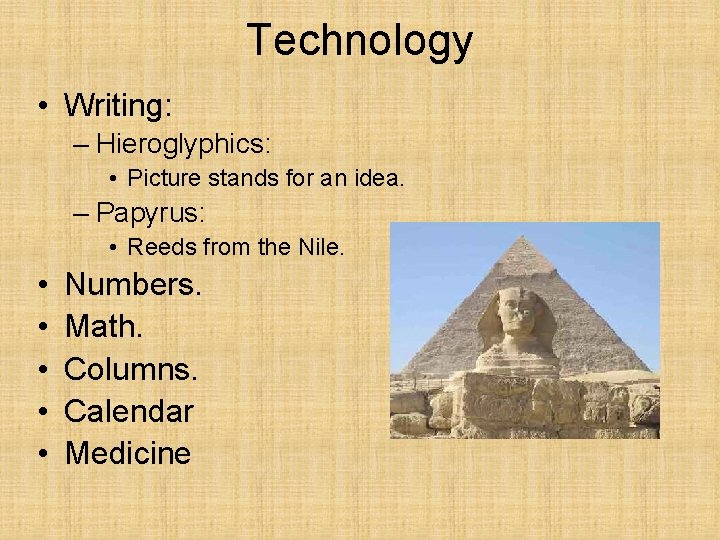 Technology

• Writing:
– Hieroglyphics:
• Picture stands for an idea.
– Papyrus:
• Reeds from the Nile.
• Numbers.
• Math.
• Columns.
• Calendar
• Medicine